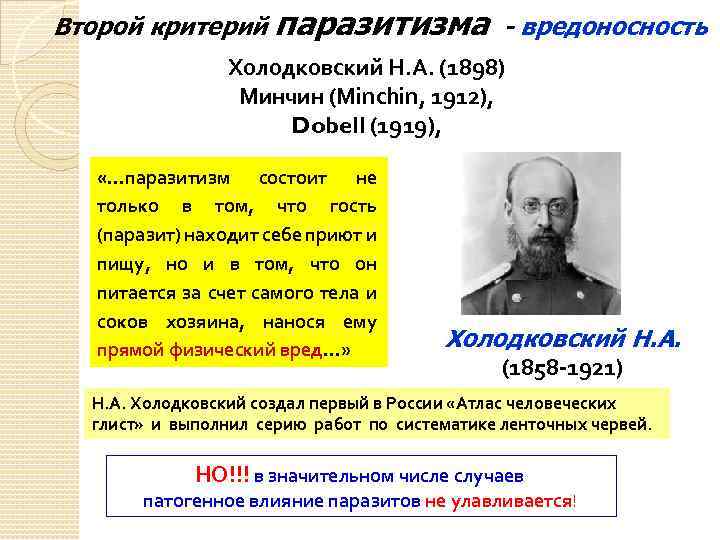 Второй критерий паразитизма - вредоносность

Холодковский Н.А. (1898)
Минчин (Minchin, 1912),
Dobell (1919),

«…паразитизм состоит не только в том, что гость (паразит) находит себе приют и пищу, но и в том, что он питается за счет самого тела и соков хозяина, нанося ему прямой физический вред…»

Холодковский Н.А.
(1858-1921)

Н.А. Холодковский создал первый в России «Атлас человеческих глист» и выполнил серию работ по систематике ленточных червей.

НО!!! в значительном числе случаев патогенное влияние паразитов не улавливается!